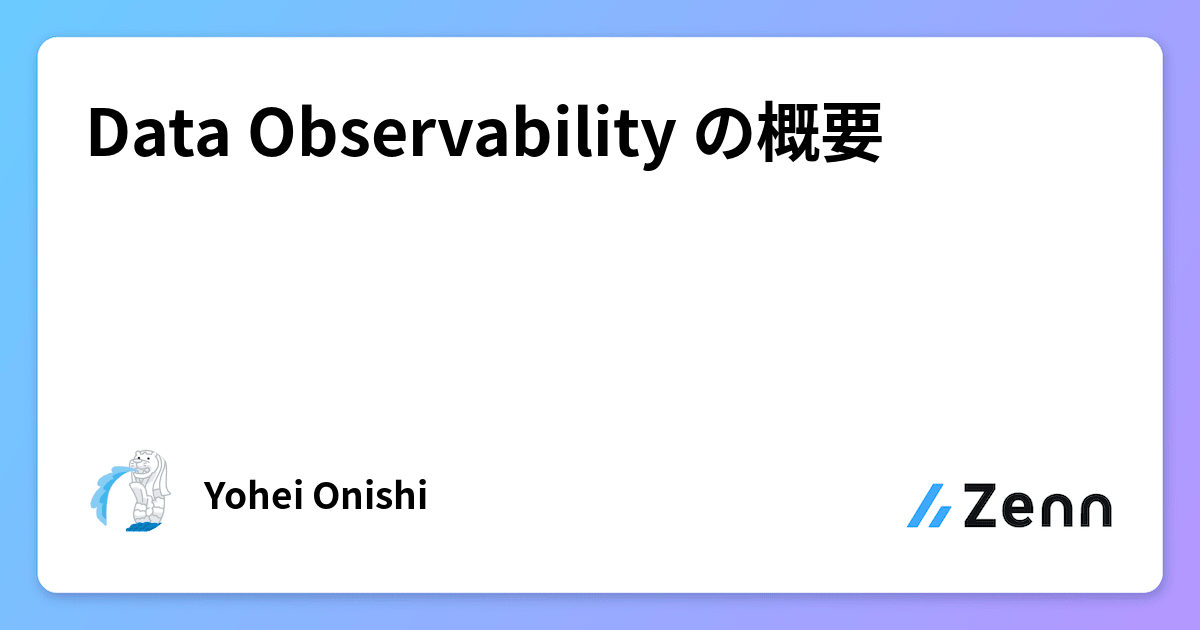 Data Observability の概要

Yohei Onishi

Zenn